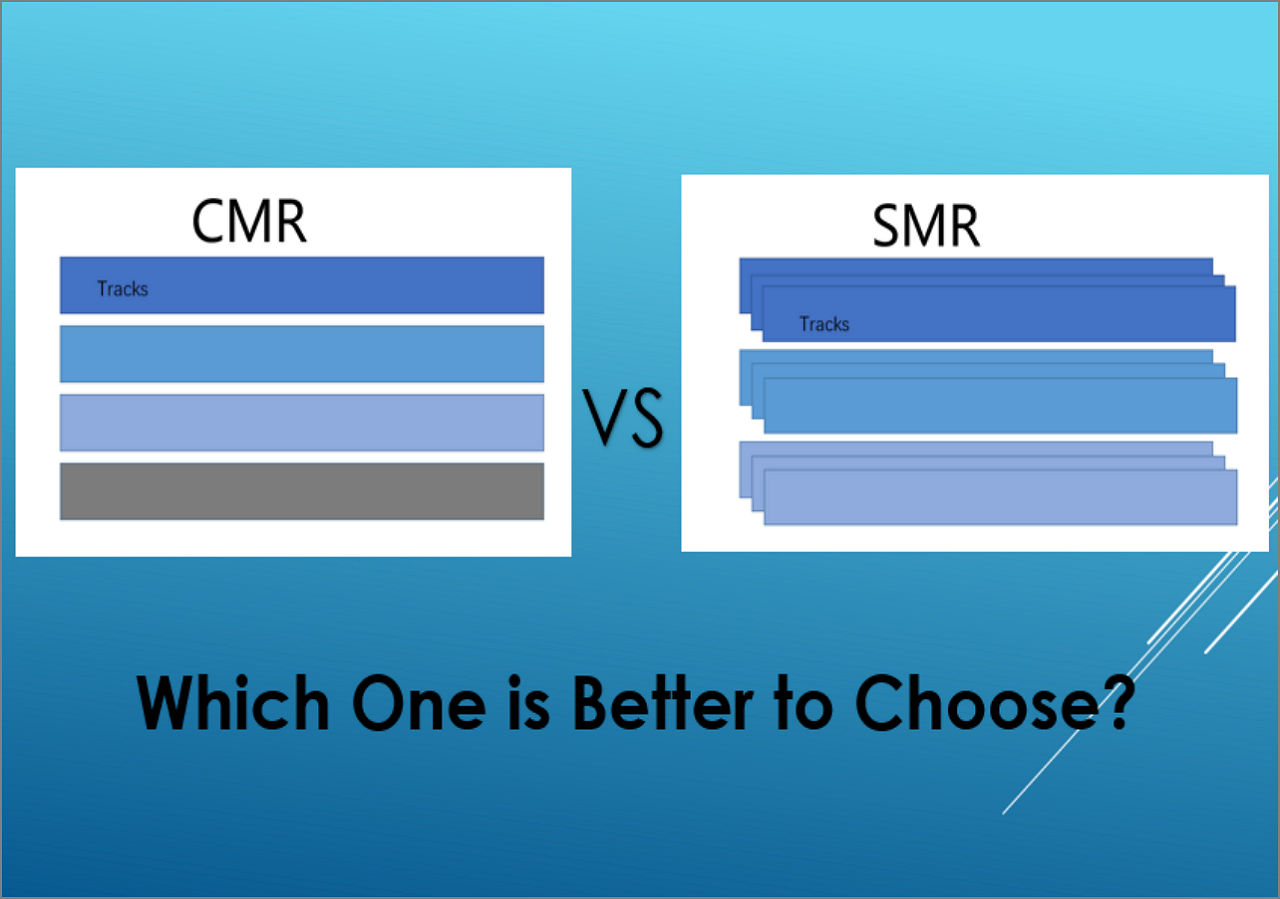 CMR

Tracks

VS

SMR

Tracks

Which One is Better to Choose?